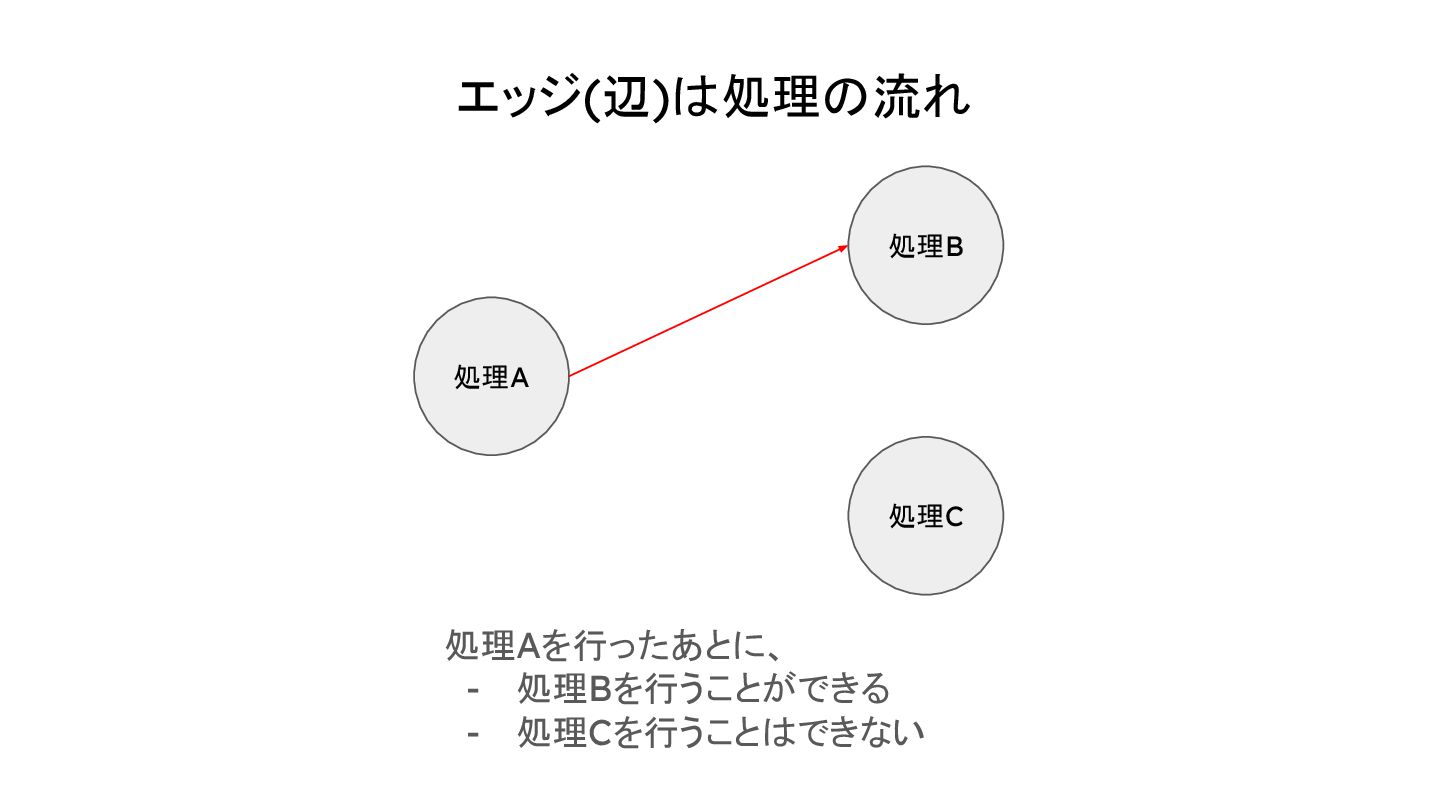 エッジ(辺)は処理の流れ

処理B

処理A

処理C

処理Aを行ったあとに、
- 処理Bを行うことができる
- 処理Cを行うことはできない